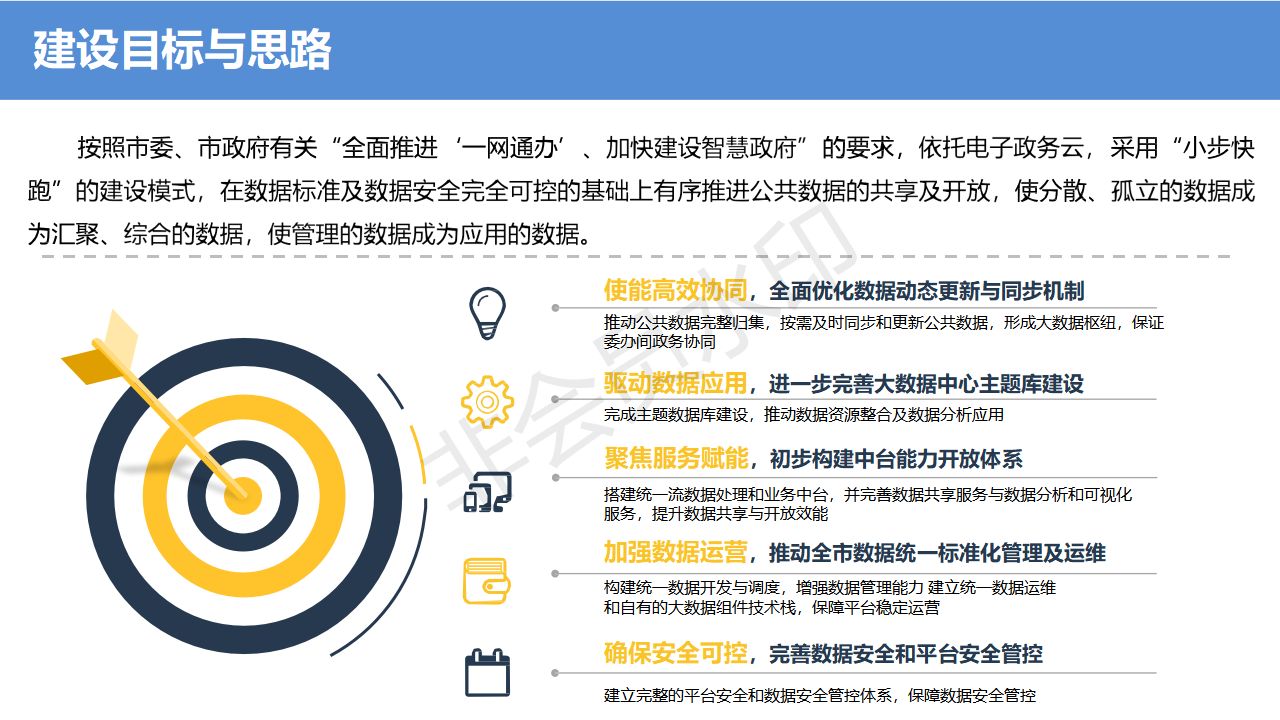 建设目标与思路

按照市委、市政府有关“全面推进‘一网通办’、加快建设智慧政府”的要求，依托电子政务云，采用“小步快跑”的建设模式，在数据标准及数据安全完全可控的基础上有序推进公共数据的共享及开放，使分散、孤立的数据成为汇聚、综合的数据，使管理的数据成为应用的数据。

非会员水印

使能高效协同，全面优化数据动态更新与同步机制
推动公共数据完整归集，按需及时同步和更新公共数据，形成大数据枢纽，保证委办间政务协同

驱动数据应用，进一步完善大数据中心主题库建设
完成主题数据库建设，推动数据资源整合及数据分析应用

聚焦服务赋能，初步构建中台能力开放体系
搭建统一流数据处理和业务中台，并完善数据共享服务与数据分析和可视化服务，提升数据共享与开放效能

加强数据运营，推动全市数据统一标准化管理及运维
构建统一数据开发与调度，增强数据管理能力 建立统一数据运维和自有的大数据组件技术栈，保障平台稳定运营

确保安全可控，完善数据安全和平台安全管控
建立完整的平台安全和数据安全管控体系，保障数据安全管控